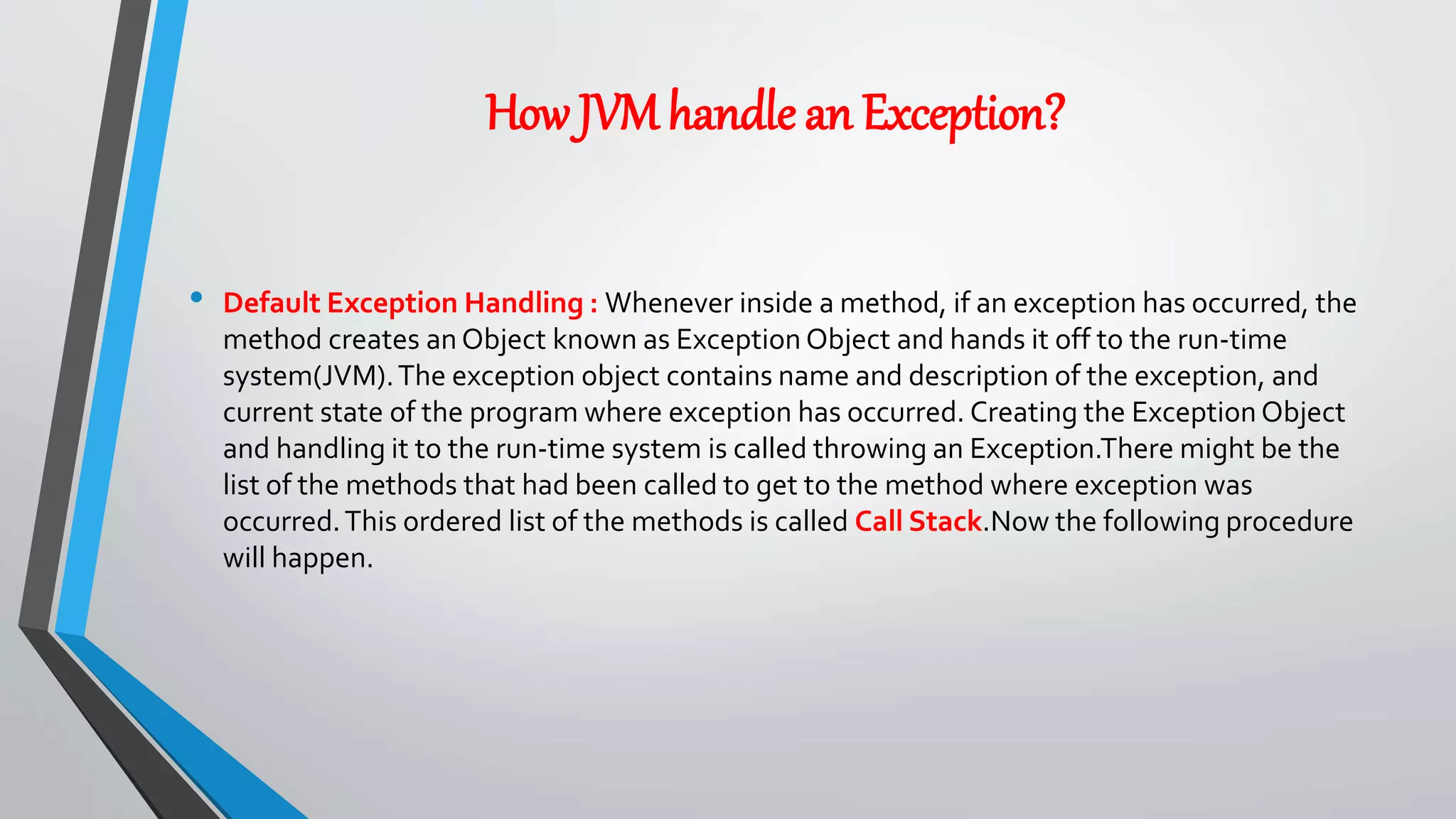 How JVM handle an Exception?

• Default Exception Handling : Whenever inside a method, if an exception has occurred, the method creates an Object known as Exception Object and hands it off to the run-time system(JVM). The exception object contains name and description of the exception, and current state of the program where exception has occurred. Creating the Exception Object and handling it to the run-time system is called throwing an Exception.There might be the list of the methods that had been called to get to the method where exception was occurred. This ordered list of the methods is called Call Stack.Now the following procedure will happen.